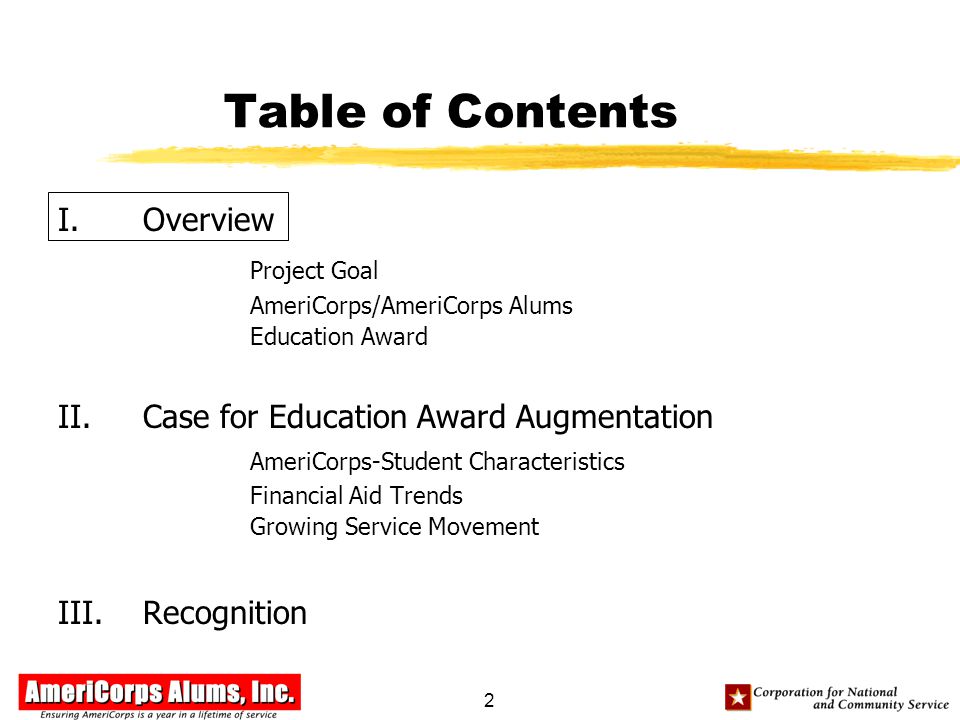 Table of Contents

I. Overview

Project Goal
AmeriCorps/AmeriCorps Alums
Education Award

II. Case for Education Award Augmentation

AmeriCorps-Student Characteristics
Financial Aid Trends
Growing Service Movement

III. Recognition

AmeriCorps Alums, Inc.
Ensuring AmeriCorps is a year in a lifetime of service

2

Corporation for National and Community Service